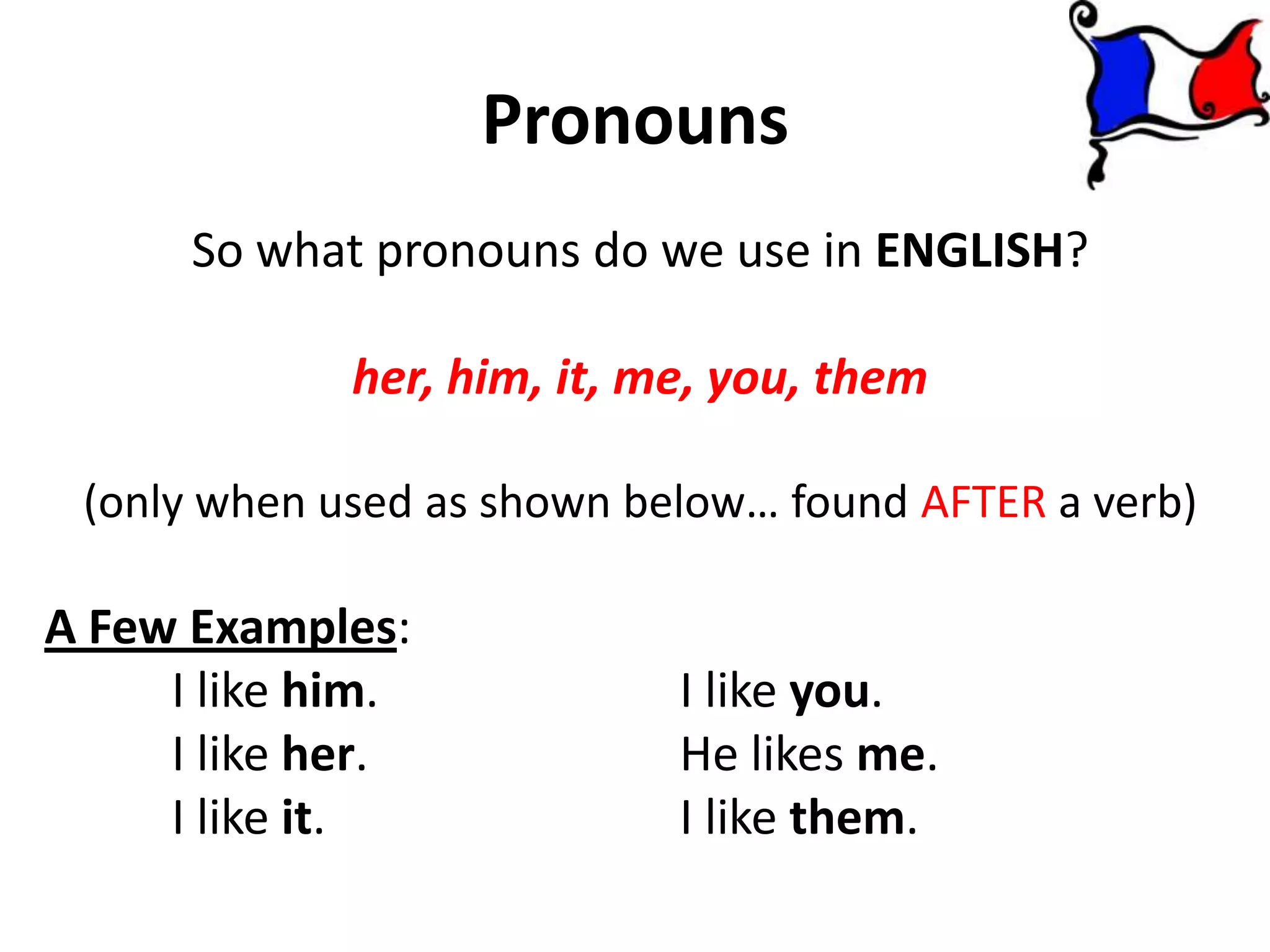 Pronouns

So what pronouns do we use in ENGLISH?

her, him, it, me, you, them

(only when used as shown below… found AFTER a verb)

A Few Examples:

I like him.
I like her.
I like it.

I like you.
He likes me.
I like them.